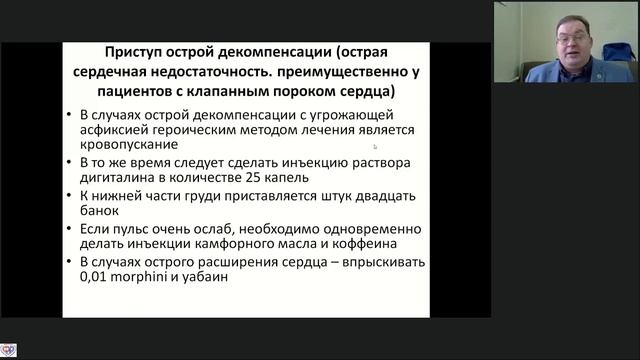 Приступ острой декомпенсации (острая сердечная недостаточность. преимущественно у пациентов с клапанным пороком сердца)

• В случаях острой декомпенсации с угрожающей асфиксией героическим методом лечения является кровопускание

• В то же время следует сделать инъекцию раствора дигиталина в количестве 25 капель

• К нижней части груди приставляется штук двадцать банок

• Если пульс очень ослаб, необходимо одновременно делать инъекции камфорного масла и коффеина

• В случаях острого расширения сердца – впрыскивать 0,01 morphini и уабаин